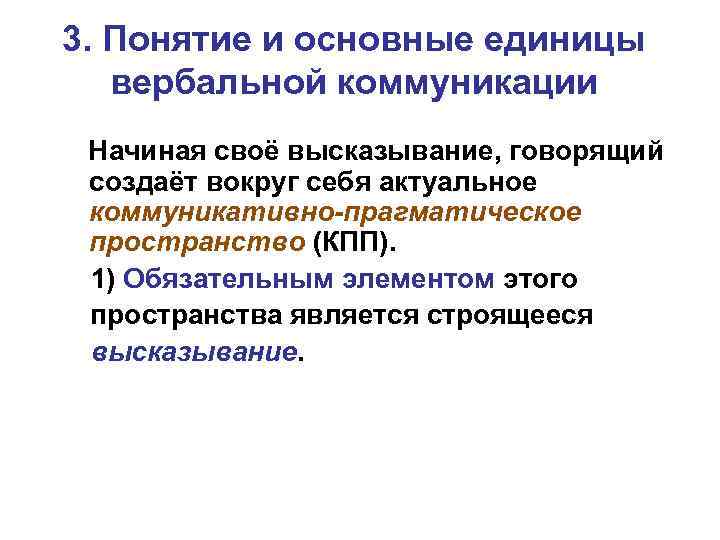 3. Понятие и основные единицы вербальной коммуникации

Начиная своё высказывание, говорящий создаёт вокруг себя актуальное коммуникативно-прагматическое пространство (КПП).

1) Обязательным элементом этого пространства является строящееся высказывание.